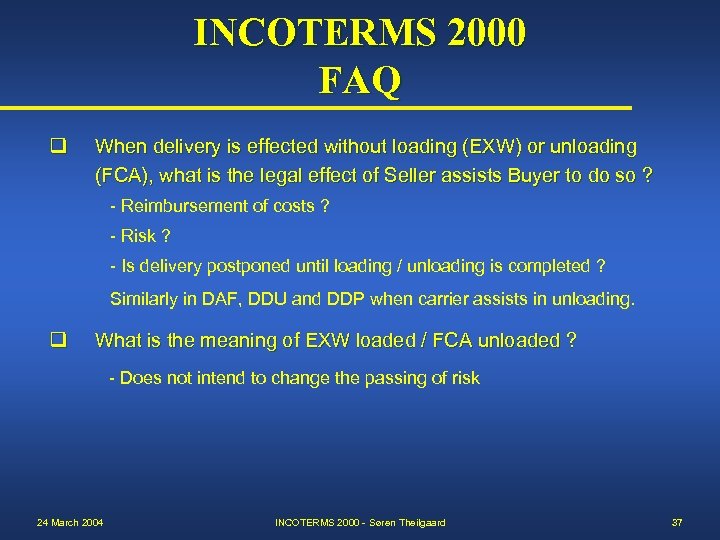 INCOTERMS 2000
FAQ

❑ When delivery is effected without loading (EXW) or unloading (FCA), what is the legal effect of Seller assists Buyer to do so ?

- Reimbursement of costs ?

- Risk ?

- Is delivery postponed until loading / unloading is completed ?

Similarly in DAF, DDU and DDP when carrier assists in unloading.

❑ What is the meaning of EXW loaded / FCA unloaded ?

- Does not intend to change the passing of risk

24 March 2004

INCOTERMS 2000 - Søren Theilgaard

37